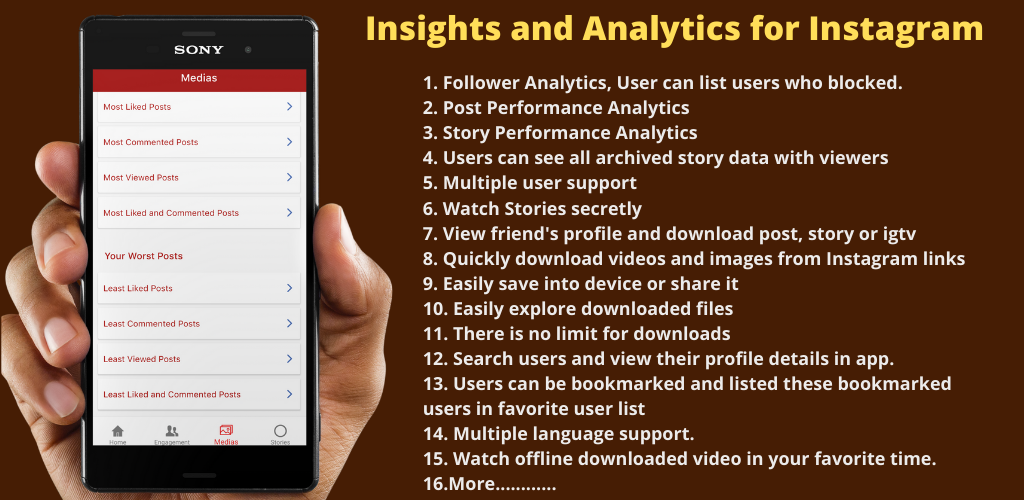 SONY

Medias

Most Liked Posts

Most Commented Posts

Most Viewed Posts

Most Liked and Commented Posts

Your Worst Posts

Least Liked Posts

Least Commented Posts

Least Viewed Posts

Least Liked and Commented Posts

Home Engagement Medias Stories

Insights and Analytics for Instagram

1. Follower Analytics, User can list users who blocked.
2. Post Performance Analytics
3. Story Performance Analytics
4. Users can see all archived story data with viewers
5. Multiple user support
6. Watch Stories secretly
7. View friend's profile and download post, story or igtv
8. Quickly download videos and images from Instagram links
9. Easily save into device or share it
10. Easily explore downloaded files
11. There is no limit for downloads
12. Search users and view their profile details in app.
13. Users can be bookmarked and listed these bookmarked users in favorite user list
14. Multiple language support.
15. Watch offline downloaded video in your favorite time.
16.More............